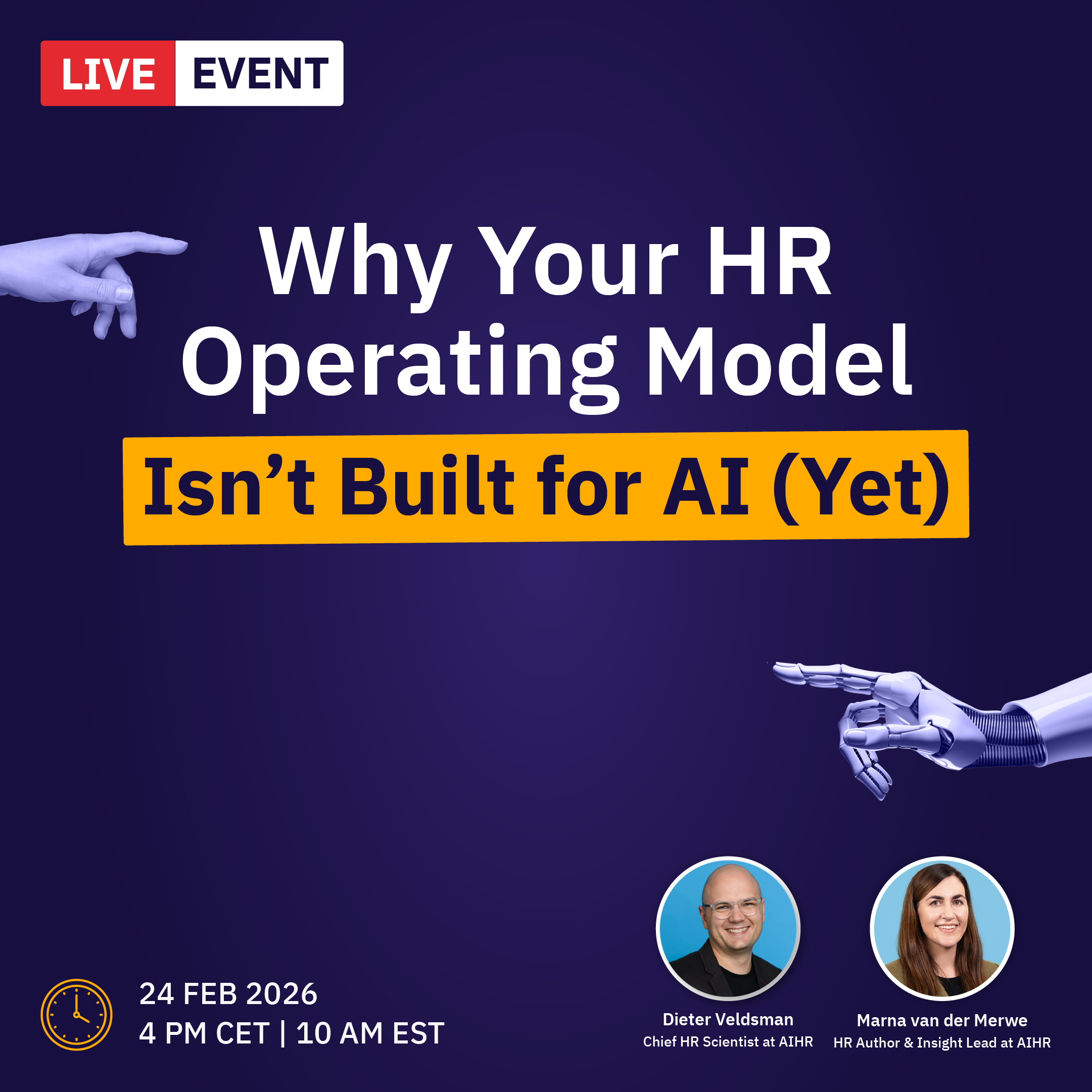 LIVE EVENT

Why Your HR Operating Model

Isn't Built for AI (Yet)

24 FEB 2026
4 PM CET | 10 AM EST

Dieter Veldsman
Chief HR Scientist at AIHR

Marna van der Merwe
HR Author & Insight Lead at AIHR